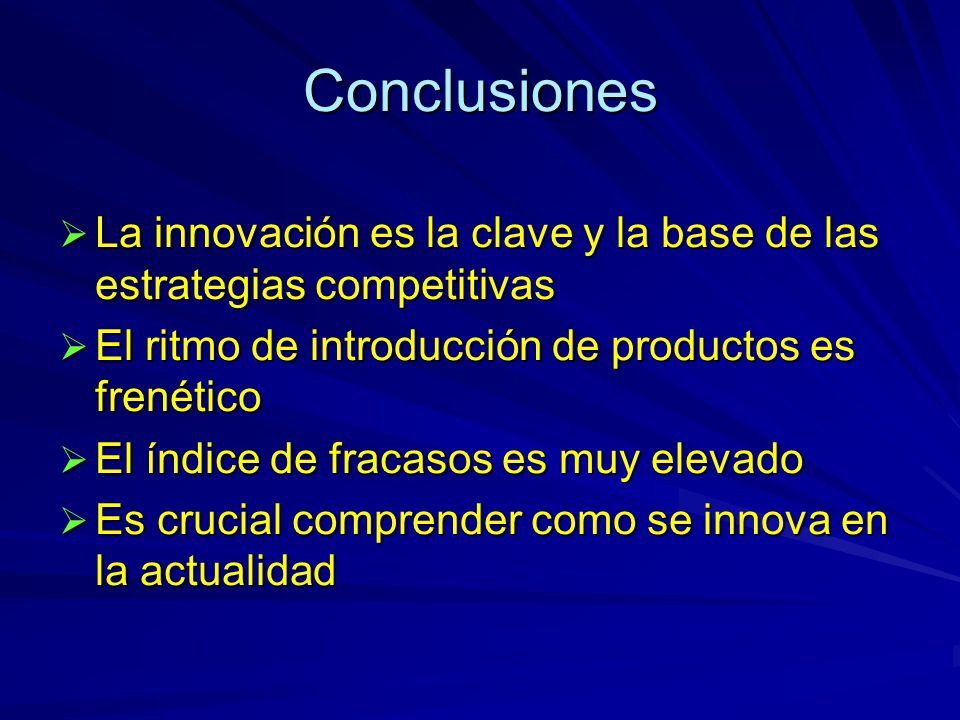 Conclusiones

➢ La innovación es la clave y la base de las estrategias competitivas
➢ El ritmo de introducción de productos es frenético
➢ El índice de fracasos es muy elevado
➢ Es crucial comprender como se innova en la actualidad